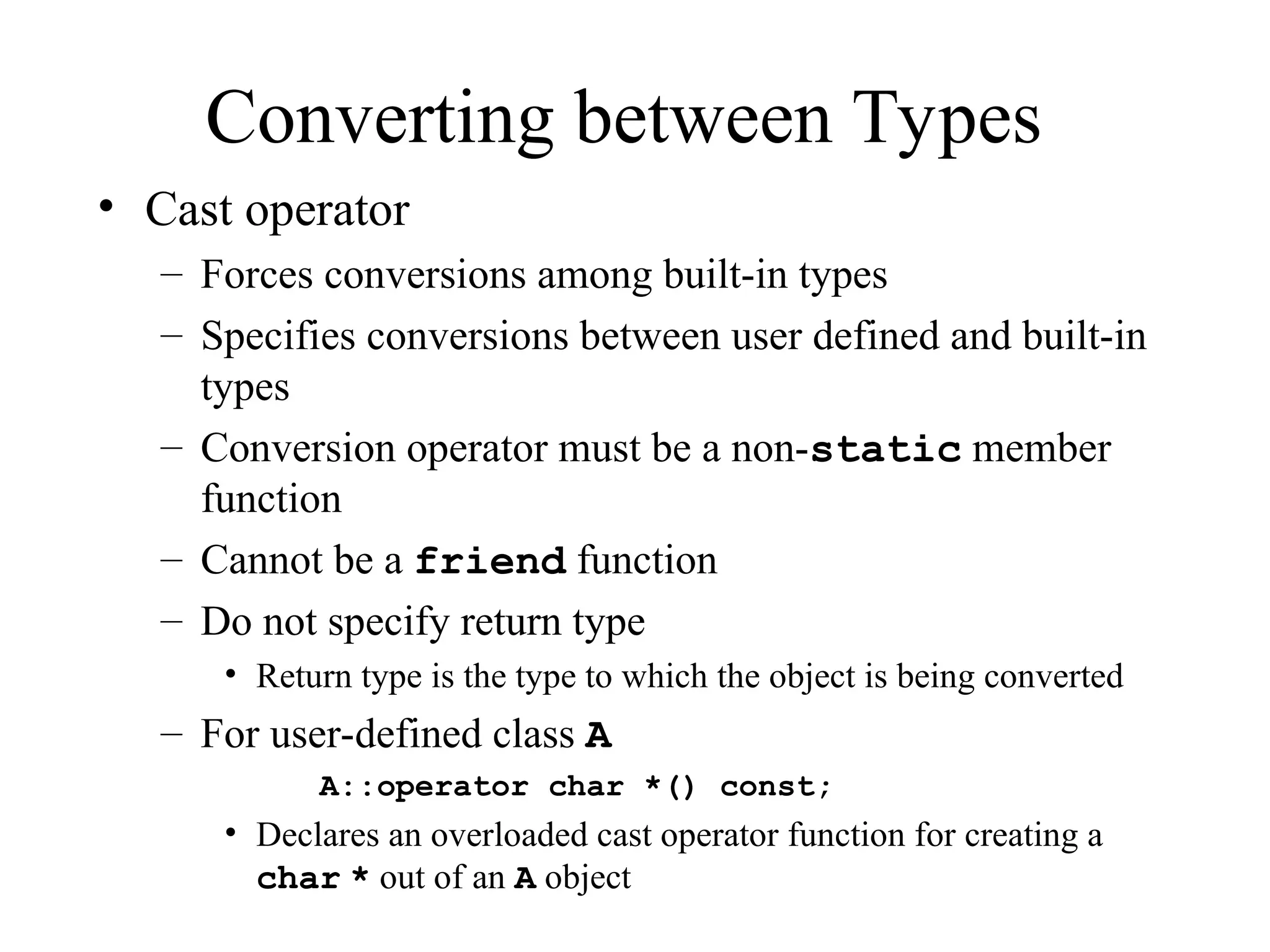 Converting between Types

• Cast operator
– Forces conversions among built-in types
– Specifies conversions between user defined and built-in types
– Conversion operator must be a non-static member function
– Cannot be a friend function
– Do not specify return type
• Return type is the type to which the object is being converted
– For user-defined class A

A::operator char *() const;

• Declares an overloaded cast operator function for creating a char * out of an A object